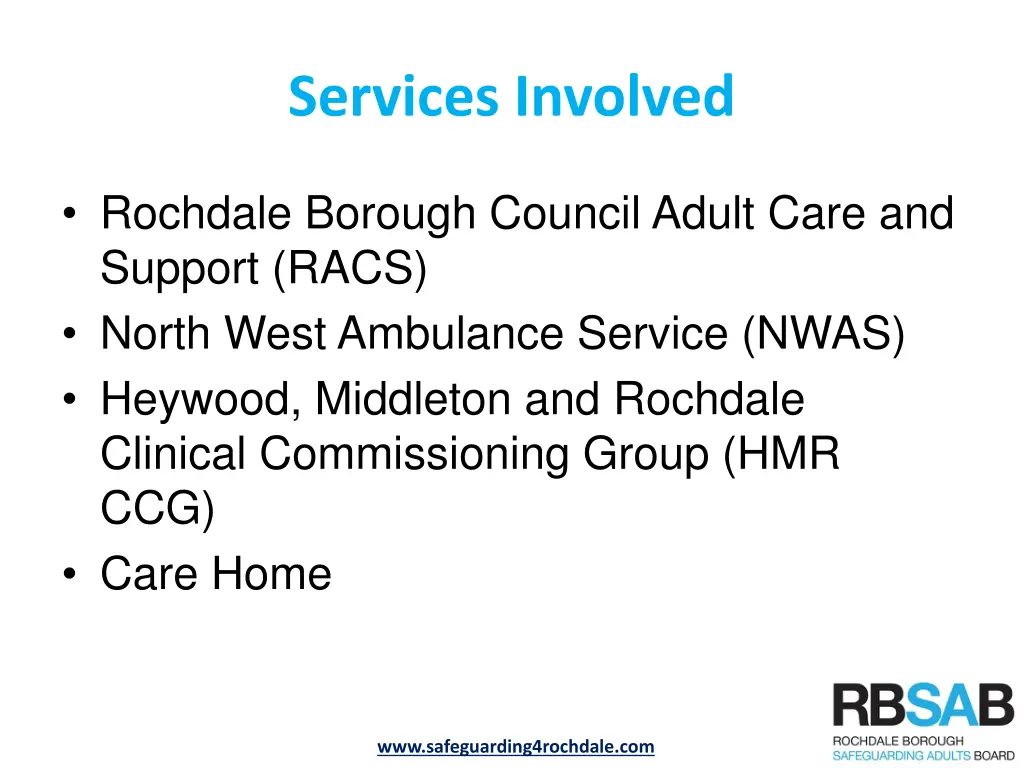 Services Involved

• Rochdale Borough Council Adult Care and Support (RACS)
• North West Ambulance Service (NWAS)
• Heywood, Middleton and Rochdale Clinical Commissioning Group (HMR CCG)
• Care Home

www.safeguarding4rochdale.com

RBSAB
ROCHDALE BOROUGH
SAFEGUARDING ADULTS BOARD